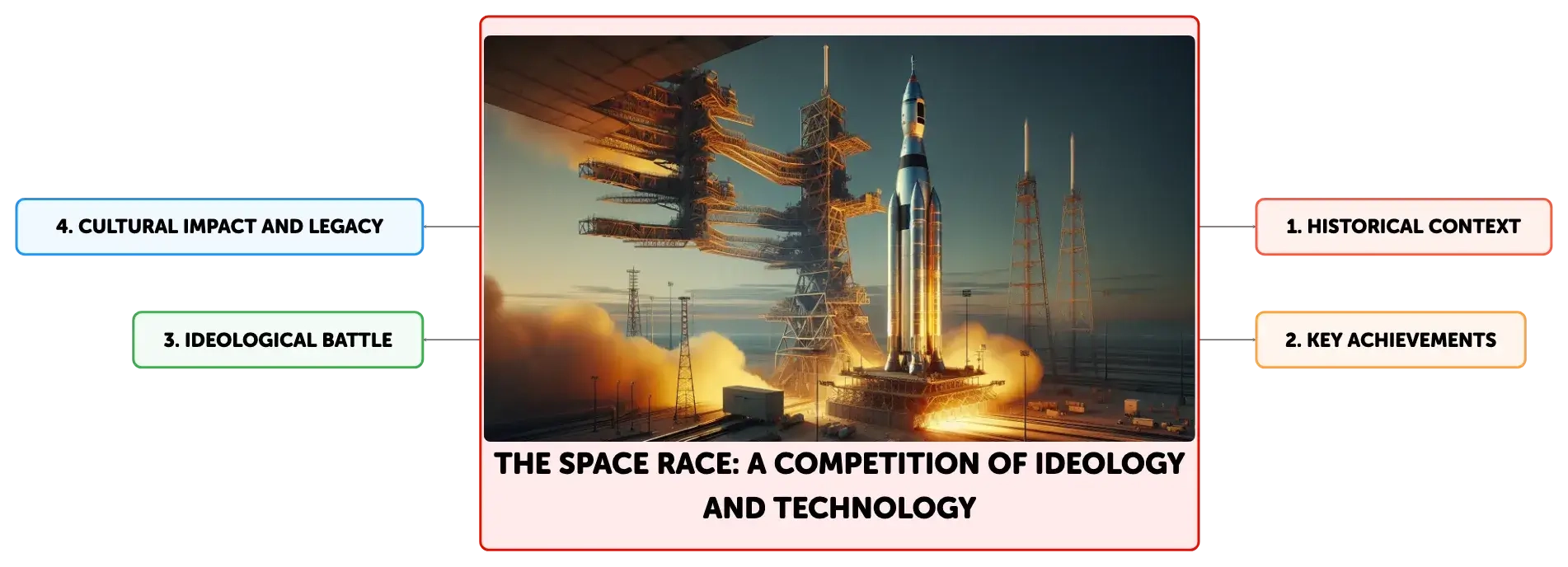 THE SPACE RACE: A COMPETITION OF IDEOLOGY AND TECHNOLOGY

1. HISTORICAL CONTEXT

2. KEY ACHIEVEMENTS

3. IDEOLOGICAL BATTLE

4. CULTURAL IMPACT AND LEGACY